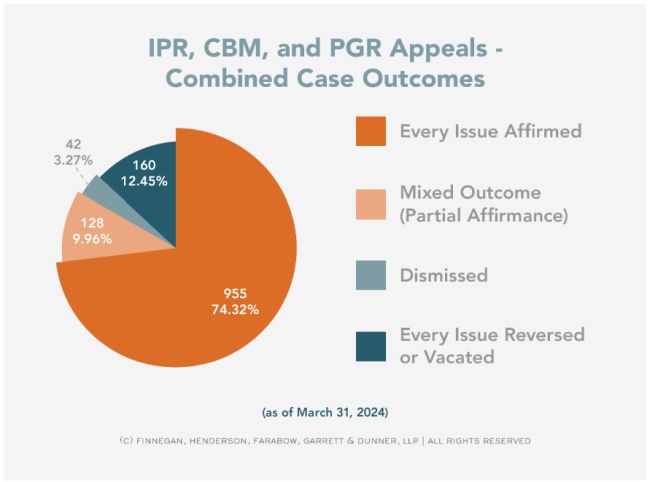 IPR, CBM, and PGR Appeals - Combined Case Outcomes

42
3.27%

160
12.45%

128
9.96%

955
74.32%

Every Issue Affirmed

Mixed Outcome (Partial Affirmance)

Dismissed

Every Issue Reversed or Vacated

(as of March 31, 2024)

(C) FINNEGAN, HENDERSON, FARABOW, GARRETT & DUNNER, LLP | ALL RIGHTS RESERVED